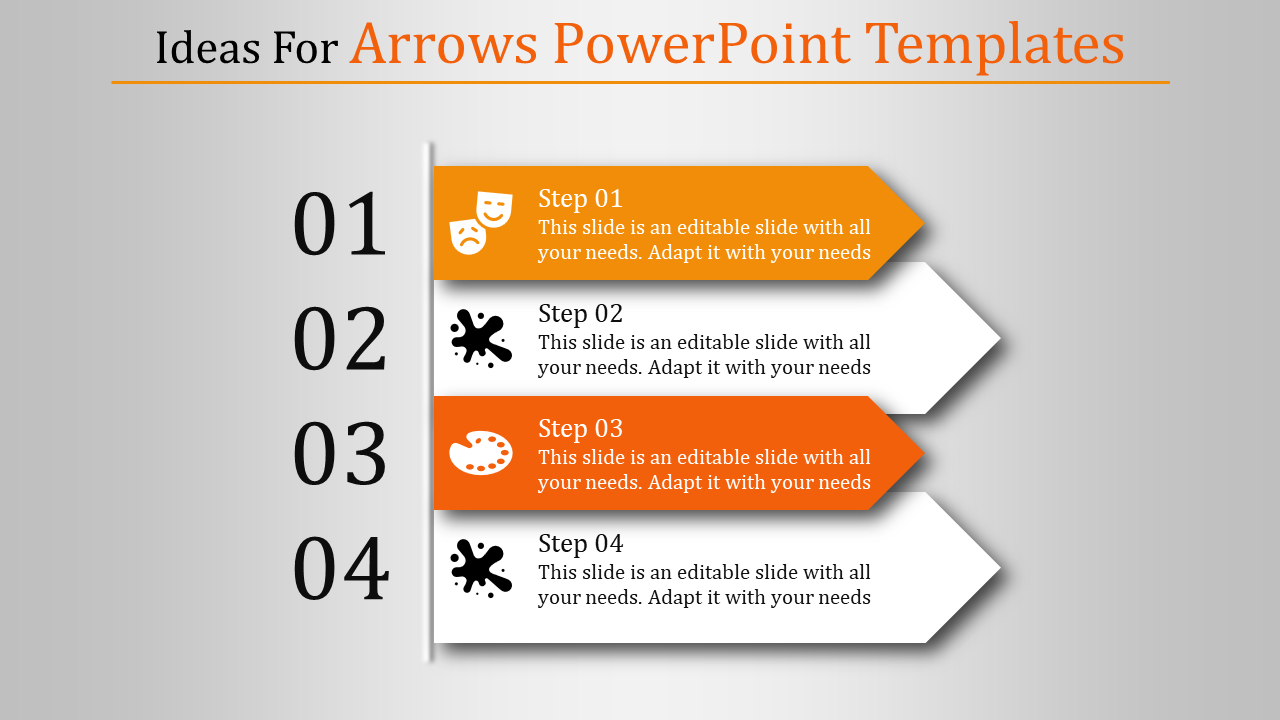 Ideas For Arrows PowerPoint Templates

01

Step 01
This slide is an editable slide with all your needs. Adapt it with your needs

02

Step 02
This slide is an editable slide with all your needs. Adapt it with your needs

03

Step 03
This slide is an editable slide with all your needs. Adapt it with your needs

04

Step 04
This slide is an editable slide with all your needs. Adapt it with your needs